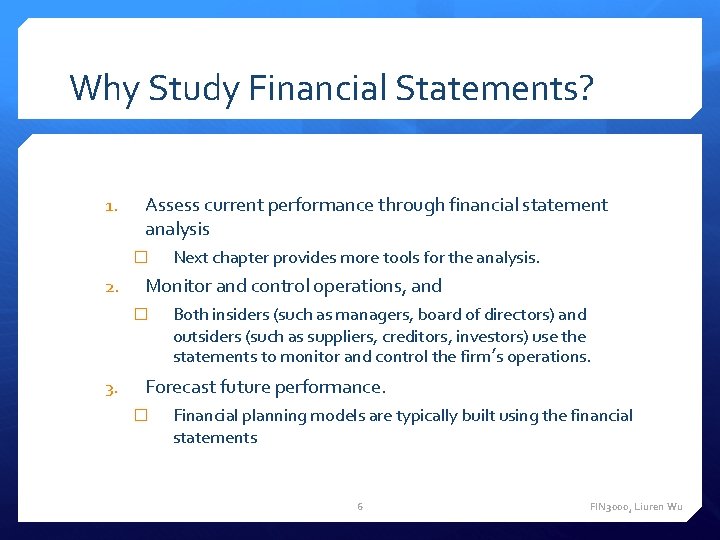 Why Study Financial Statements?

1. Assess current performance through financial statement analysis

☐ Next chapter provides more tools for the analysis.

2. Monitor and control operations, and

☐ Both insiders (such as managers, board of directors) and outsiders (such as suppliers, creditors, investors) use the statements to monitor and control the firm's operations.

3. Forecast future performance.

☐ Financial planning models are typically built using the financial statements

6

FIN3000, Liuren Wu